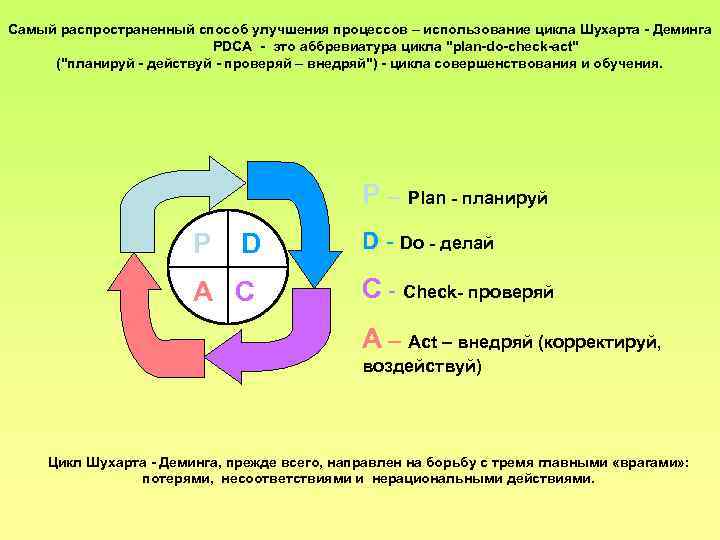 Самый распространенный способ улучшения процессов – использование цикла Шухарта - Деминга PDCA - это аббревиатура цикла "plan-do-check-act" ("планируй - действуй - проверяй – внедряй") - цикла совершенствования и обучения.

P D
A C

P – Plan - планируй

D - Do - делай

C - Check- проверяй

A – Act – внедряй (корректируй, воздействуй)

Цикл Шухарта - Деминга, прежде всего, направлен на борьбу с тремя главными «врагами»: потерями, несоответствиями и нерациональными действиями.